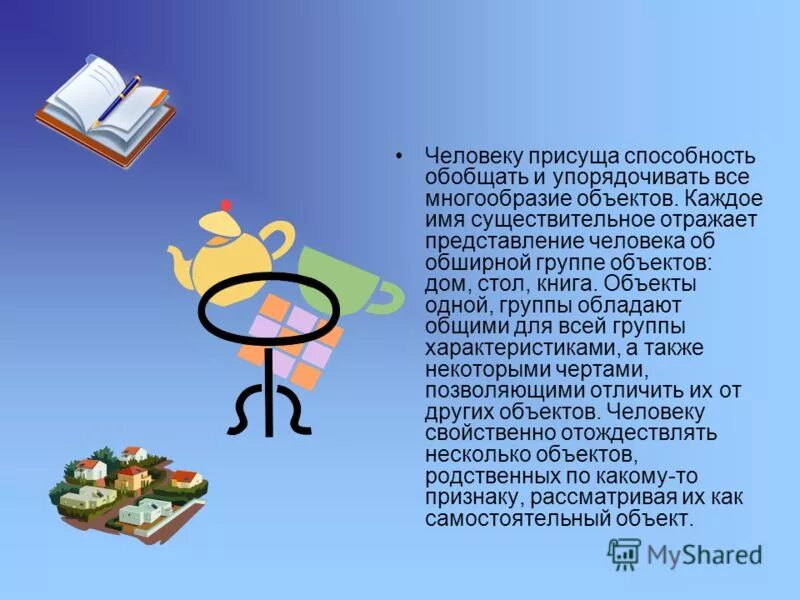 • Человеку присуща способность обобщать и упорядочивать все многообразие объектов. Каждое имя существительное отражает представление человека об обширной группе объектов: дом, стол, книга. Объекты одной, группы обладают общими для всей группы характеристиками, а также некоторыми чертами, позволяющими отличить их от других объектов. Человеку свойственно отождествлять несколько объектов, родственных по какому-то признаку, рассматривая их как самостоятельный объект.

MyShared